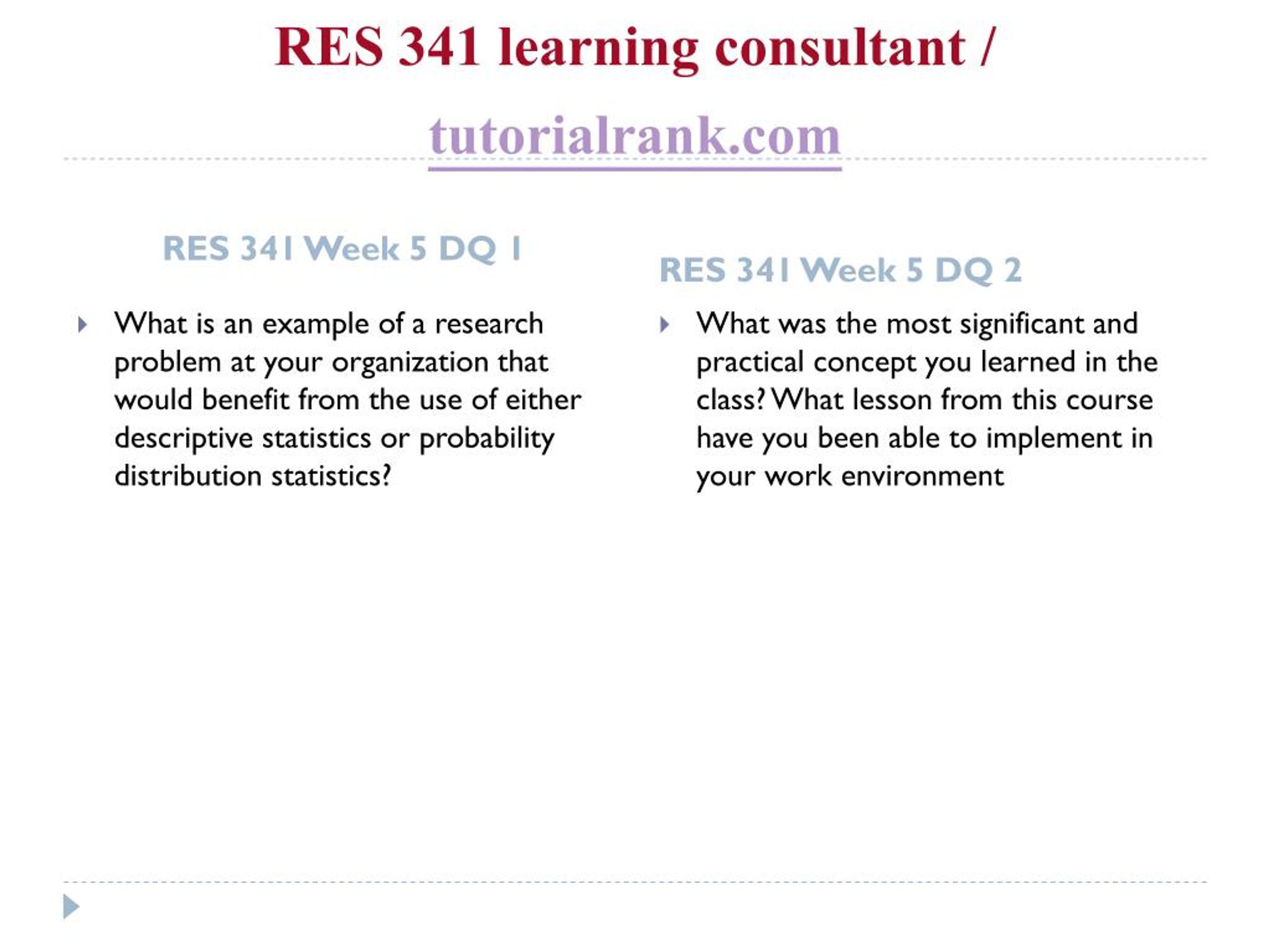 RES 341 learning consultant /

tutorialrank.com

RES 341 Week 5 DQ 1

What is an example of a research problem at your organization that would benefit from the use of either descriptive statistics or probability distribution statistics?

RES 341 Week 5 DQ 2

What was the most significant and practical concept you learned in the class? What lesson from this course have you been able to implement in your work environment